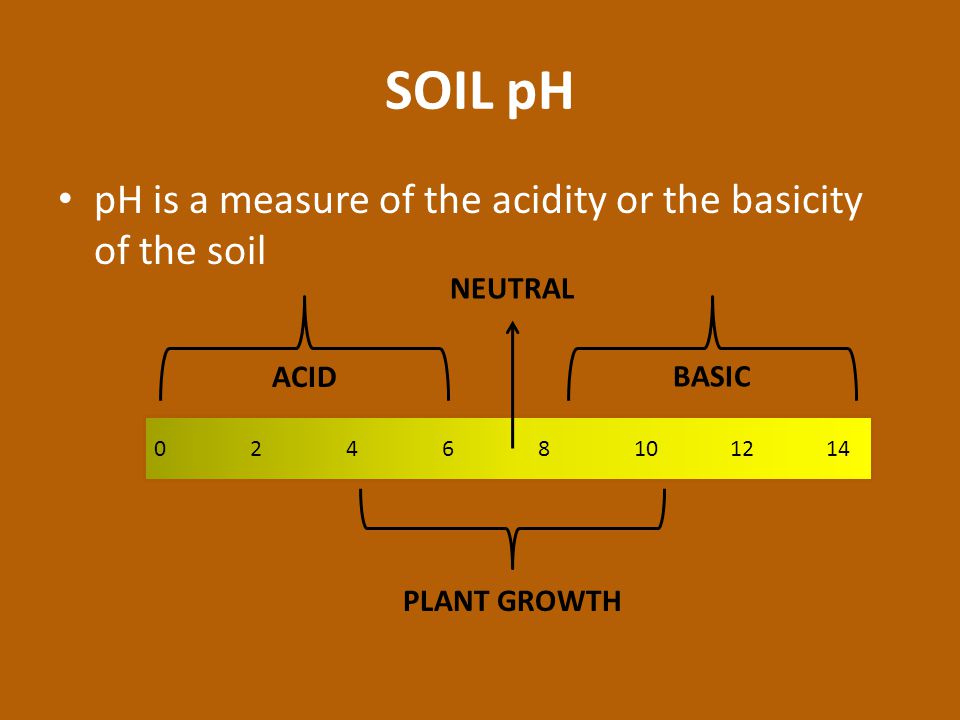 SOIL pH

• pH is a measure of the acidity or the basicity of the soil

NEUTRAL

ACID

BASIC

0 2 4 6 8 10 12 14

PLANT GROWTH